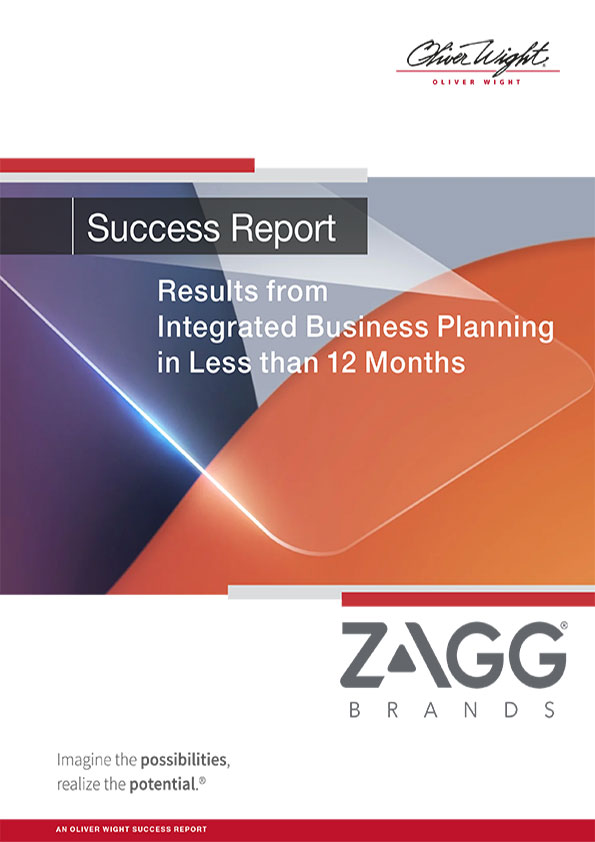 Oliver Wight
OLIVER WIGHT

Success Report

Results from Integrated Business Planning in Less than 12 Months

ZAGG®
BRANDS

Imagine the possibilities, realize the potential.®

AN OLIVER WIGHT SUCCESS REPORT